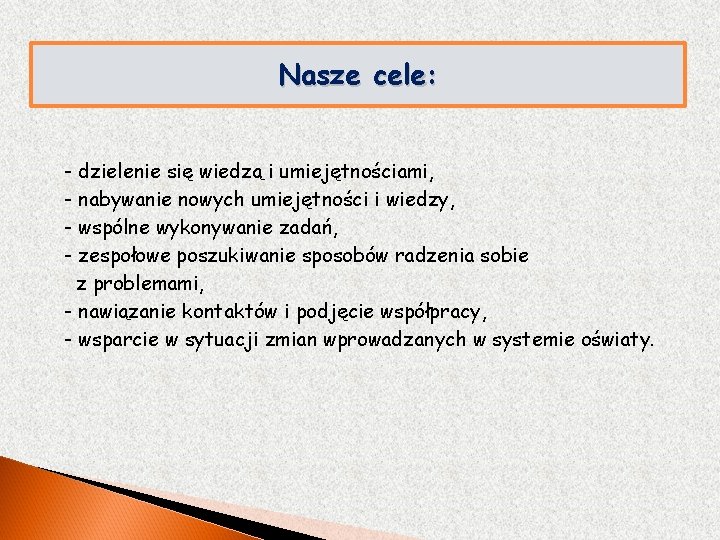 Nasze cele:

- dzielenie się wiedzą i umiejętnościami,
- nabywanie nowych umiejętności i wiedzy,
- wspólne wykonywanie zadań,
- zespołowe poszukiwanie sposobów radzenia sobie z problemami,
- nawiązanie kontaktów i podjęcie współpracy,
- wsparcie w sytuacji zmian wprowadzanych w systemie oświaty.